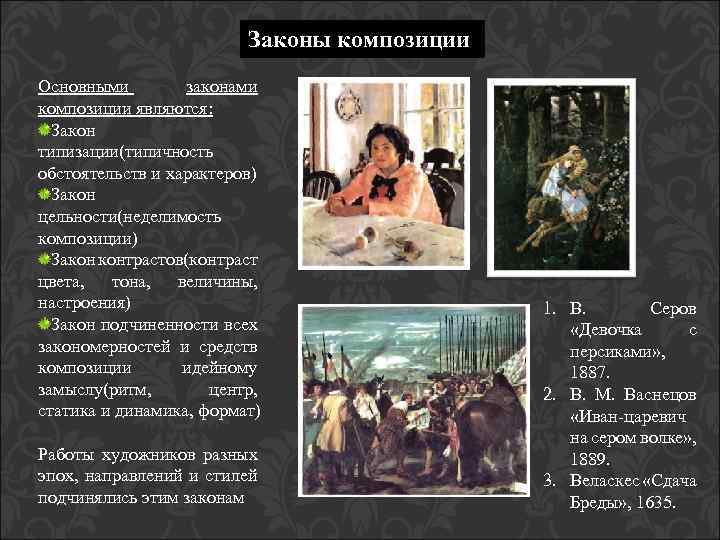 Законы композиции

Основными законами композиции являются:
Закон типизации(типичность обстоятельств и характеров)
Закон цельности(неделимость композиции)
Закон контрастов(контраст цвета, тона, величины, настроения)
Закон подчиненности всех закономерностей и средств композиции идейному замыслу(ритм, центр, статика и динамика, формат)

Работы художников разных эпох, направлений и стилей подчинялись этим законам

1. В. Серов «Девочка с персиками», 1887.
2. В. М. Васнецов «Иван-царевич на сером волке», 1889.
3. Веласкес «Сдача Бреды», 1635.